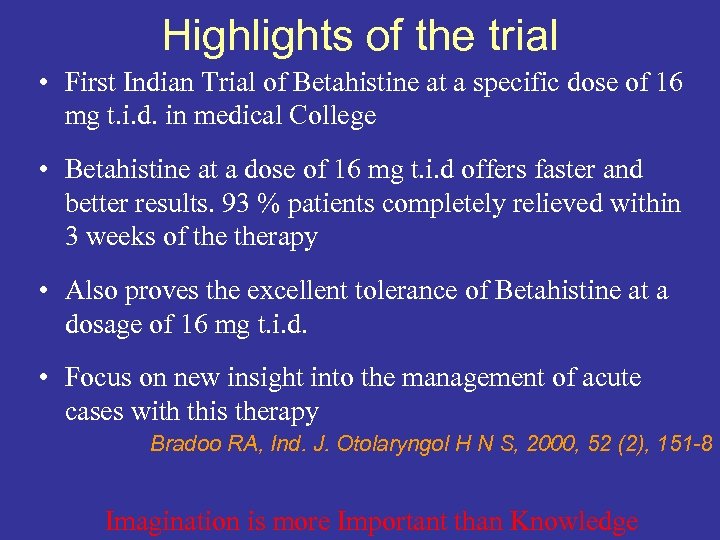 Highlights of the trial

• First Indian Trial of Betahistine at a specific dose of 16 mg t.i.d. in medical College

• Betahistine at a dose of 16 mg t.i.d offers faster and better results. 93 % patients completely relieved within 3 weeks of the therapy

• Also proves the excellent tolerance of Betahistine at a dosage of 16 mg t.i.d.

• Focus on new insight into the management of acute cases with this therapy

Bradoo RA, Ind. J. Otolaryngol H N S, 2000, 52 (2), 151-8

Imagination is more Important than Knowledge